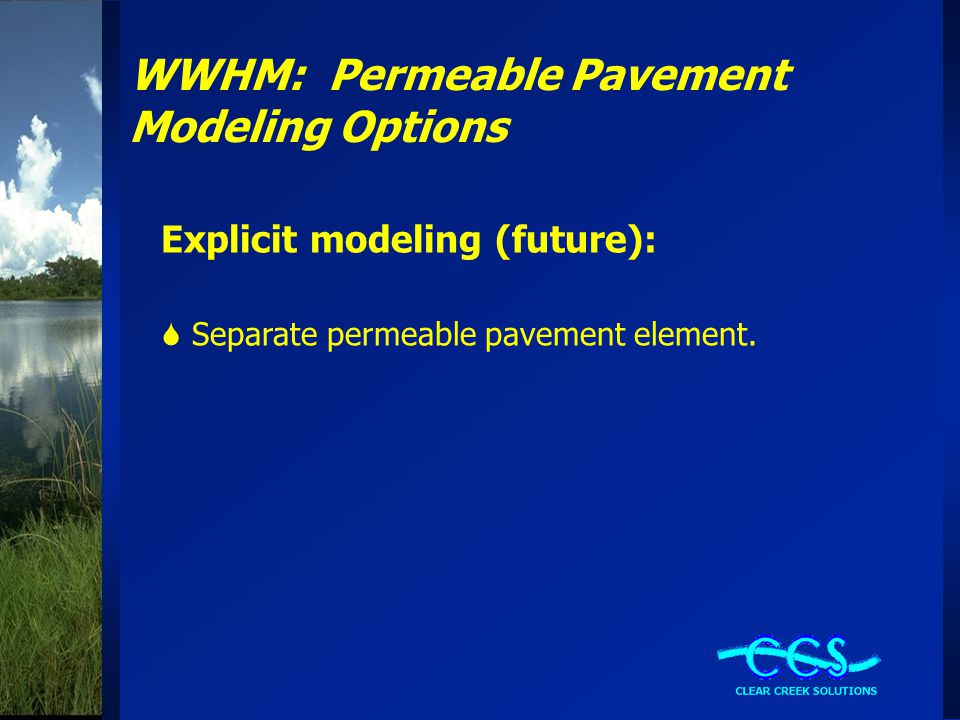 WWHM: Permeable Pavement Modeling Options

Explicit modeling (future):

Separate permeable pavement element.

CCS
CLEAR CREEK SOLUTIONS